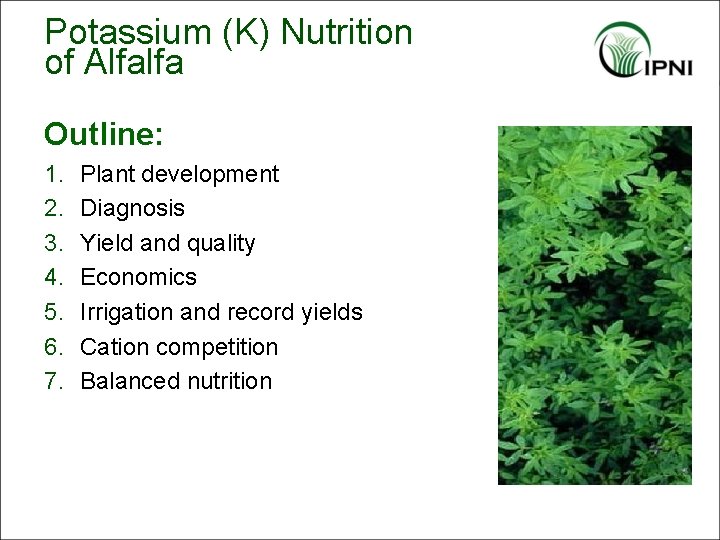 Potassium (K) Nutrition of Alfalfa

IPNI

Outline:

1. Plant development
2. Diagnosis
3. Yield and quality
4. Economics
5. Irrigation and record yields
6. Cation competition
7. Balanced nutrition